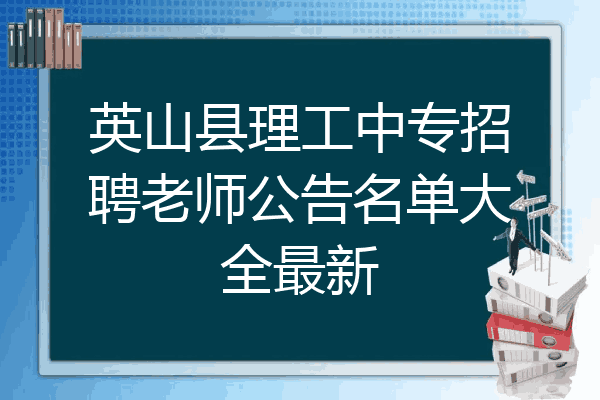 英山县理工中专招聘老师公告名单大全最新